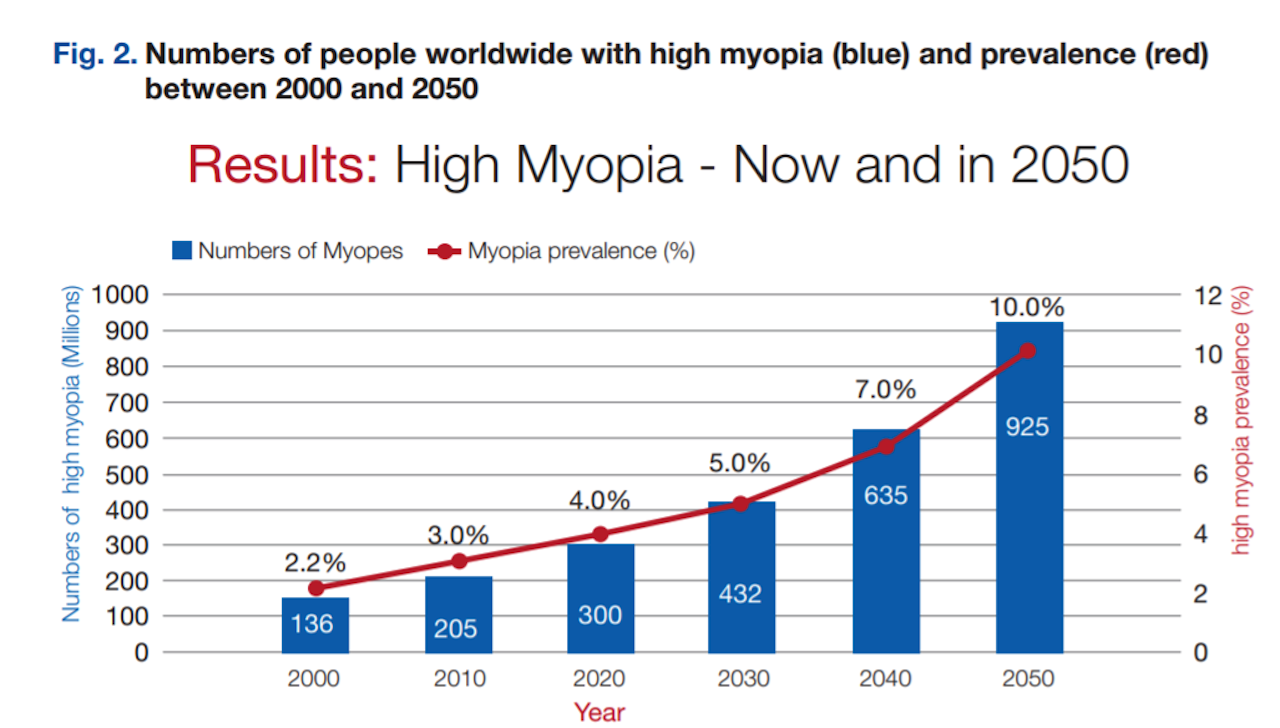 Fig. 2. Numbers of people worldwide with high myopia (blue) and prevalence (red) between 2000 and 2050

Results: High Myopia - Now and in 2050

Numbers of Myopes
Myopia prevalence (%)

Numbers of high myopia (Millions)
1000
900
800
700
600
500
400
300
200
100
0

high myopia prevalence (%)
12
10
8
6
4
2
0

2.2%
3.0%
4.0%
5.0%
7.0%
10.0%

136
205
300
432
635
925

2000
2010
2020
2030
2040
2050
Year